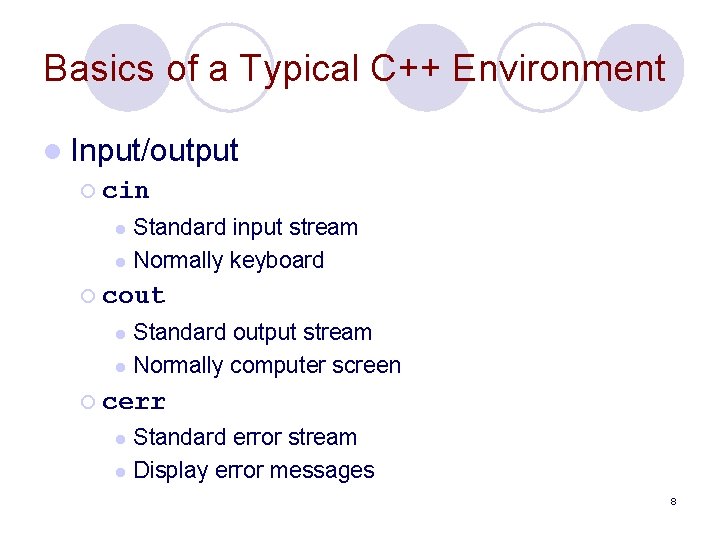 Basics of a Typical C++ Environment

Input/output

cin

Standard input stream

Normally keyboard

cout

Standard output stream

Normally computer screen

cerr

Standard error stream

Display error messages

8